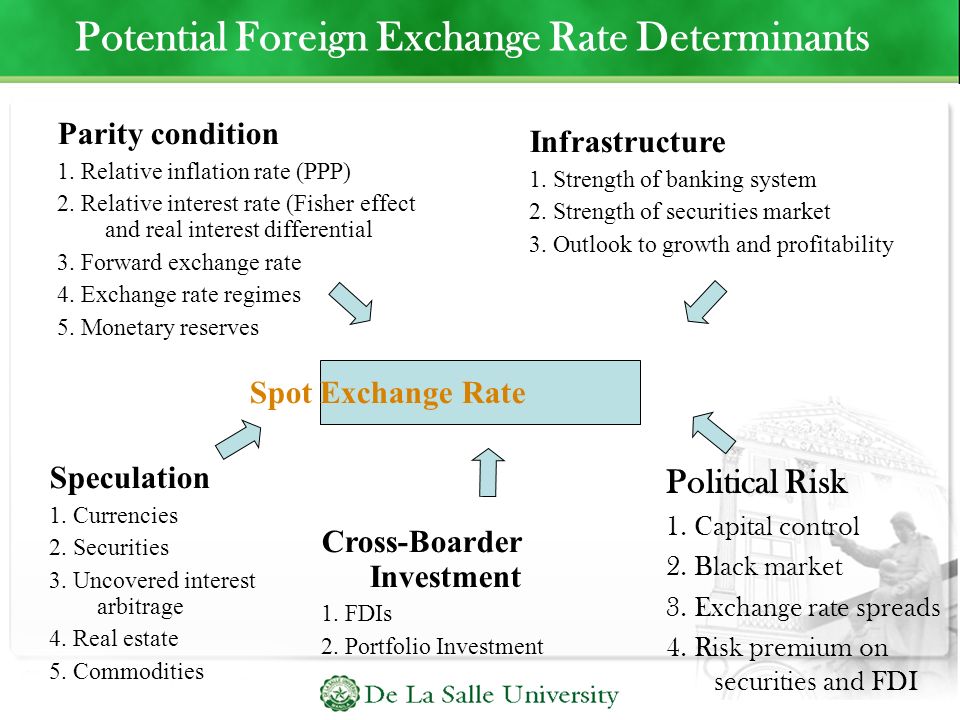 Potential Foreign Exchange Rate Determinants

Parity condition
1. Relative inflation rate (PPP)
2. Relative interest rate (Fisher effect and real interest differential
3. Forward exchange rate
4. Exchange rate regimes
5. Monetary reserves

Infrastructure
1. Strength of banking system
2. Strength of securities market
3. Outlook to growth and profitability

Spot Exchange Rate

Speculation
1. Currencies
2. Securities
3. Uncovered interest arbitrage
4. Real estate
5. Commodities

Cross-Boarder Investment
1. FDIs
2. Portfolio Investment

Political Risk
1. Capital control
2. Black market
3. Exchange rate spreads
4. Risk premium on securities and FDI

De La Salle University